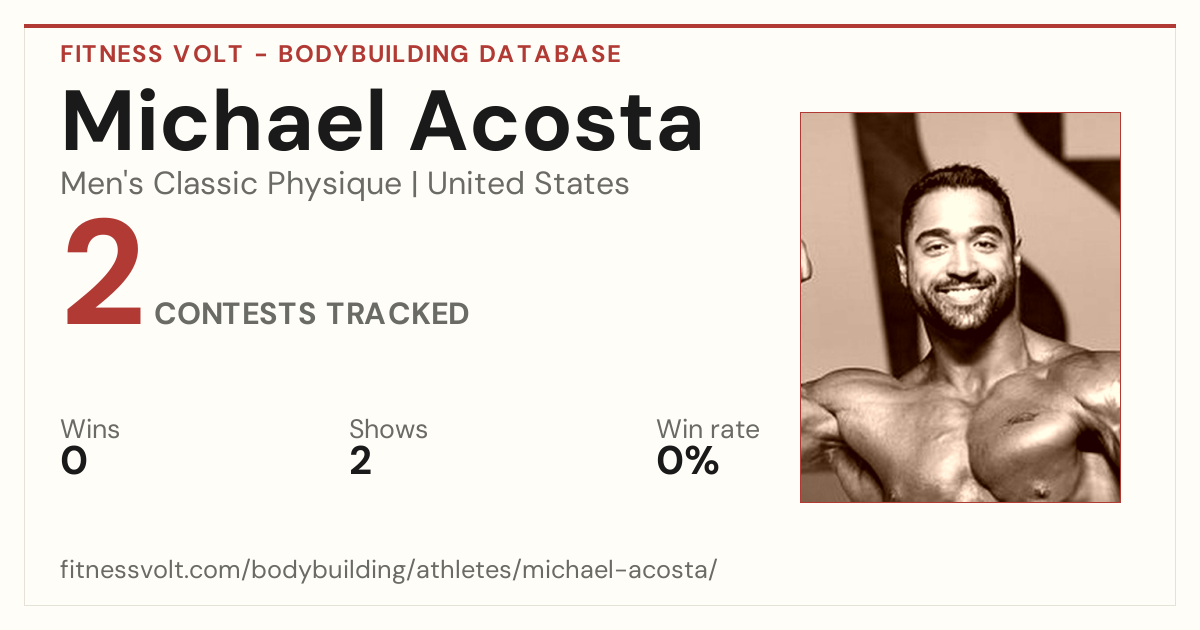 FITNESS VOLT - BODYBUILDING DATABASE

Michael Acosta

Men's Classic Physique | United States

2 CONTESTS TRACKED

Wins
0

Shows
2

Win rate
0%

fitnessvolt.com/bodybuilding/athletes/michael-acosta/